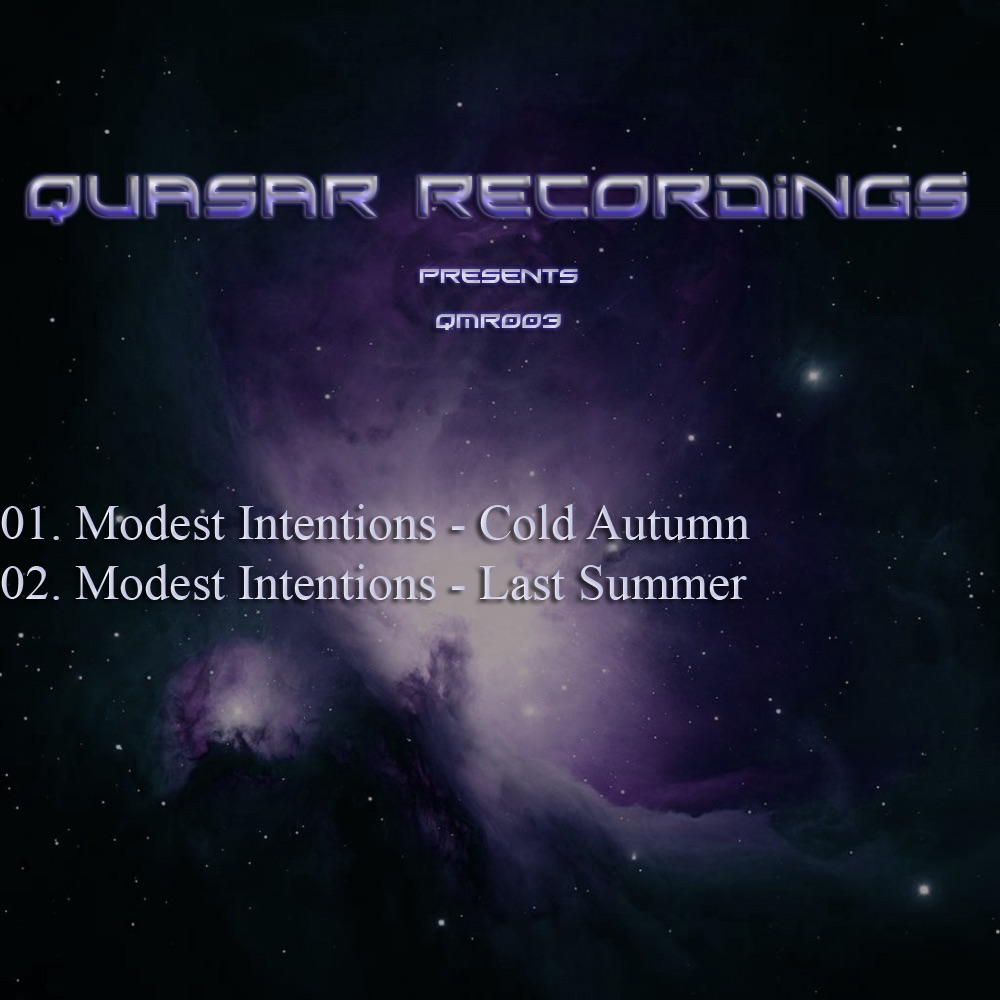 QUASAR RECORDiNGS

PRESENTS

QMR003

01. Modest Intentions - Cold Autumn
02. Modest Intentions - Last Summer